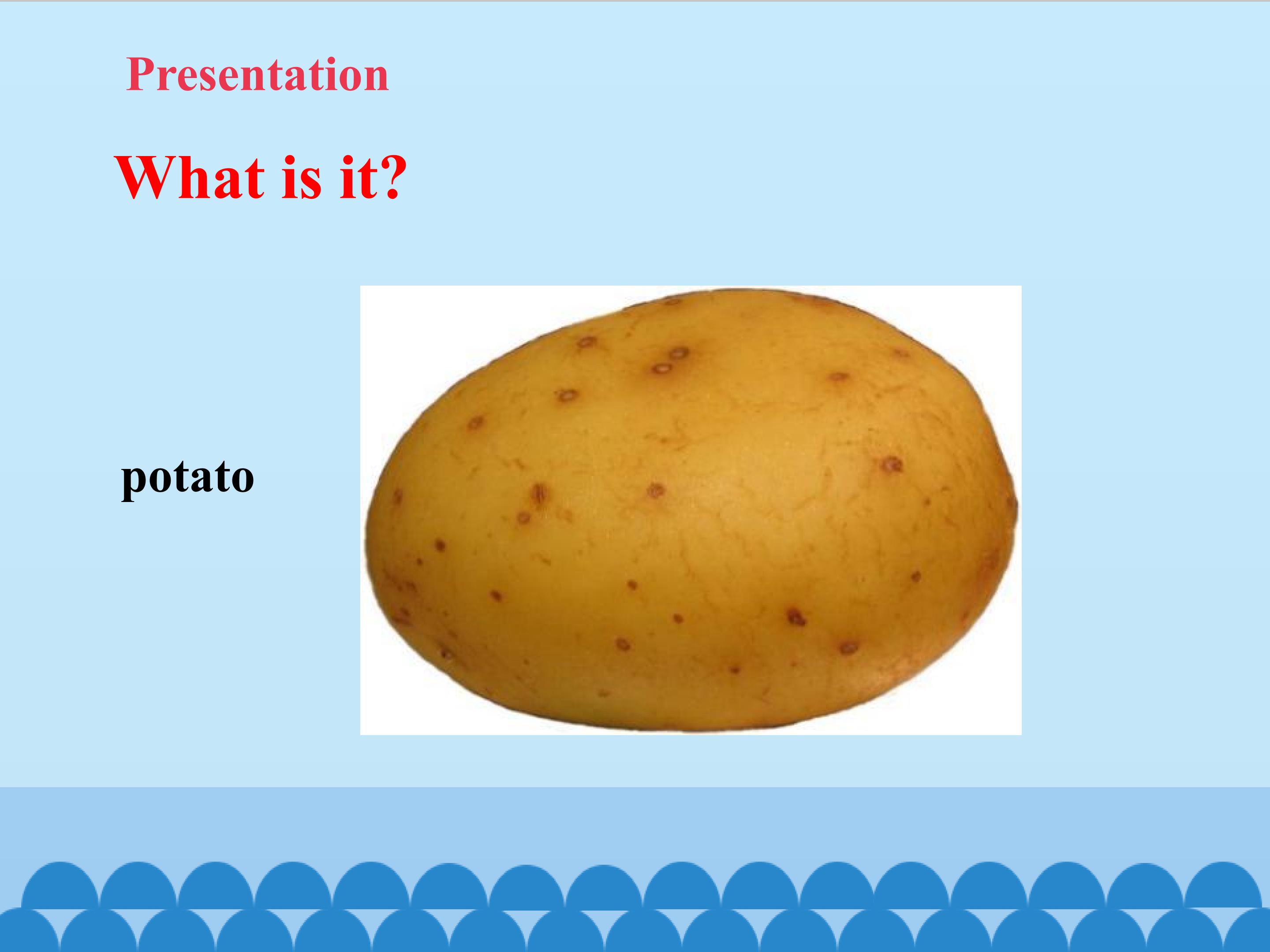 Presentation

What is it?

potato